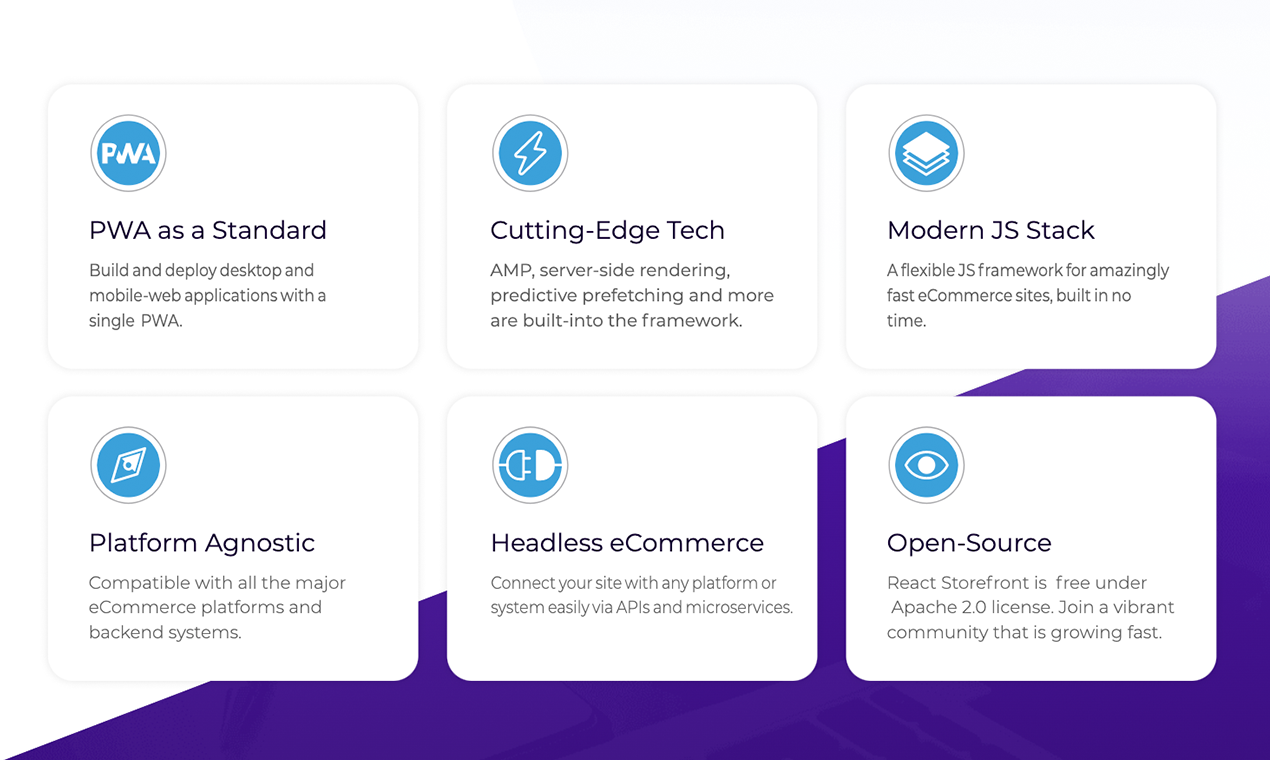 PWA

PWA as a Standard

Build and deploy desktop and mobile-web applications with a single PWA.

Cutting-Edge Tech

AMP, server-side rendering, predictive prefetching and more are built-into the framework.

Modern JS Stack

A flexible JS framework for amazingly fast eCommerce sites, built in no time.

Platform Agnostic

Compatible with all the major eCommerce platforms and backend systems.

Headless eCommerce

Connect your site with any platform or system easily via APIs and microservices.

Open-Source

React Storefront is free under Apache 2.0 license. Join a vibrant community that is growing fast.